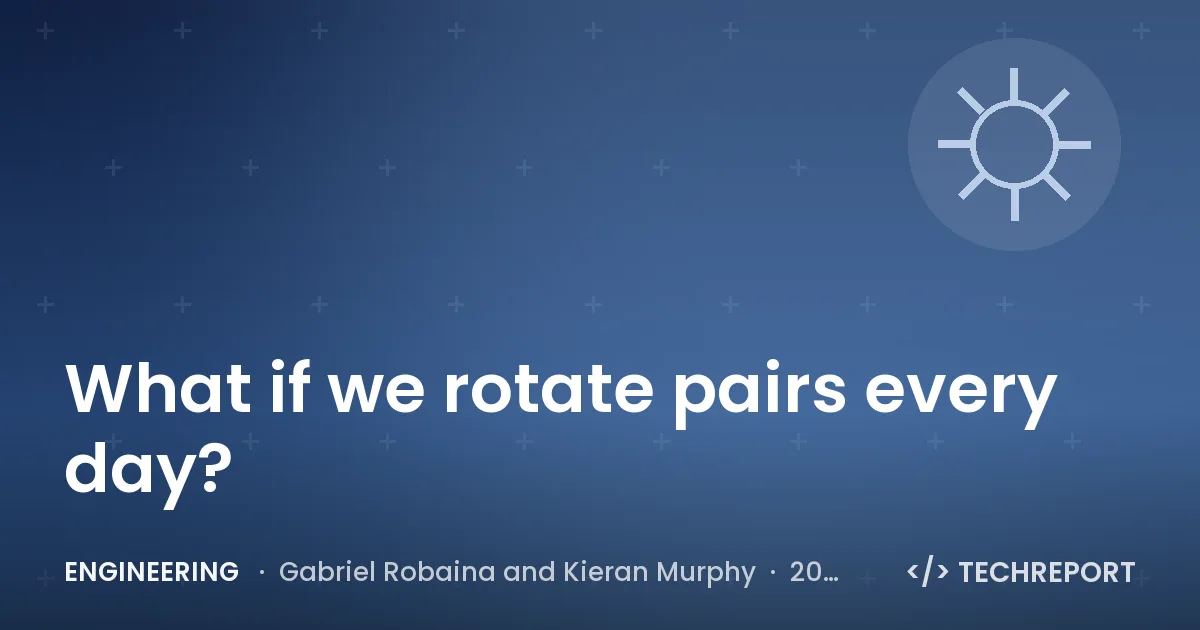 What if we rotate pairs every day?

ENGINEERING · Gabriel Robaina and Kieran Murphy · 20…

</> TECHREPORT